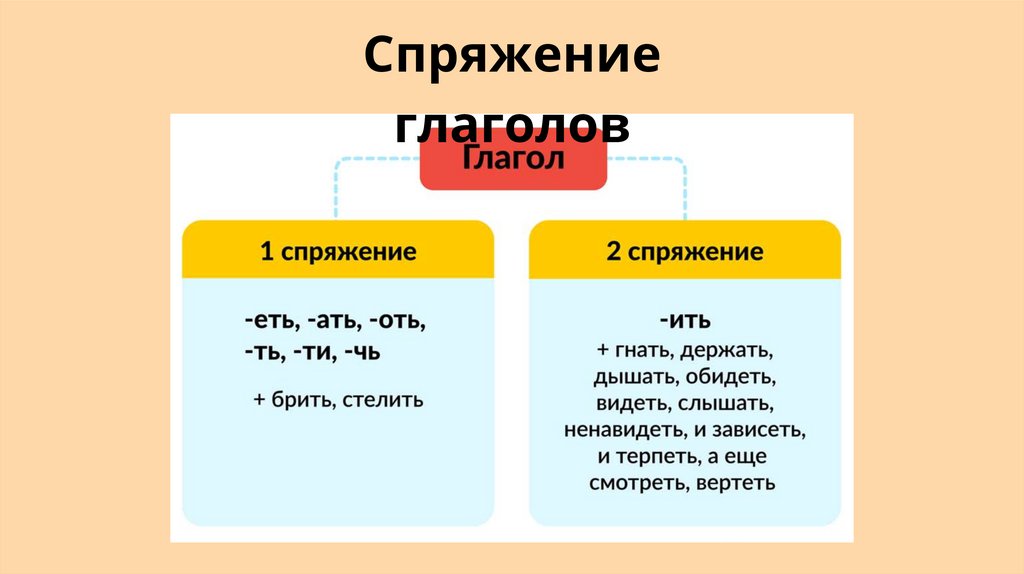 Спряжение глаголов

Глагол

1 спряжение

-еть, -ать, -оть, -ть, -ти, -чь

+ брить, стелить

2 спряжение

-ить

+ гнать, держать, дышать, обидеть, видеть, слышать, ненавидеть, и зависеть, и терпеть, а еще смотреть, вертеть